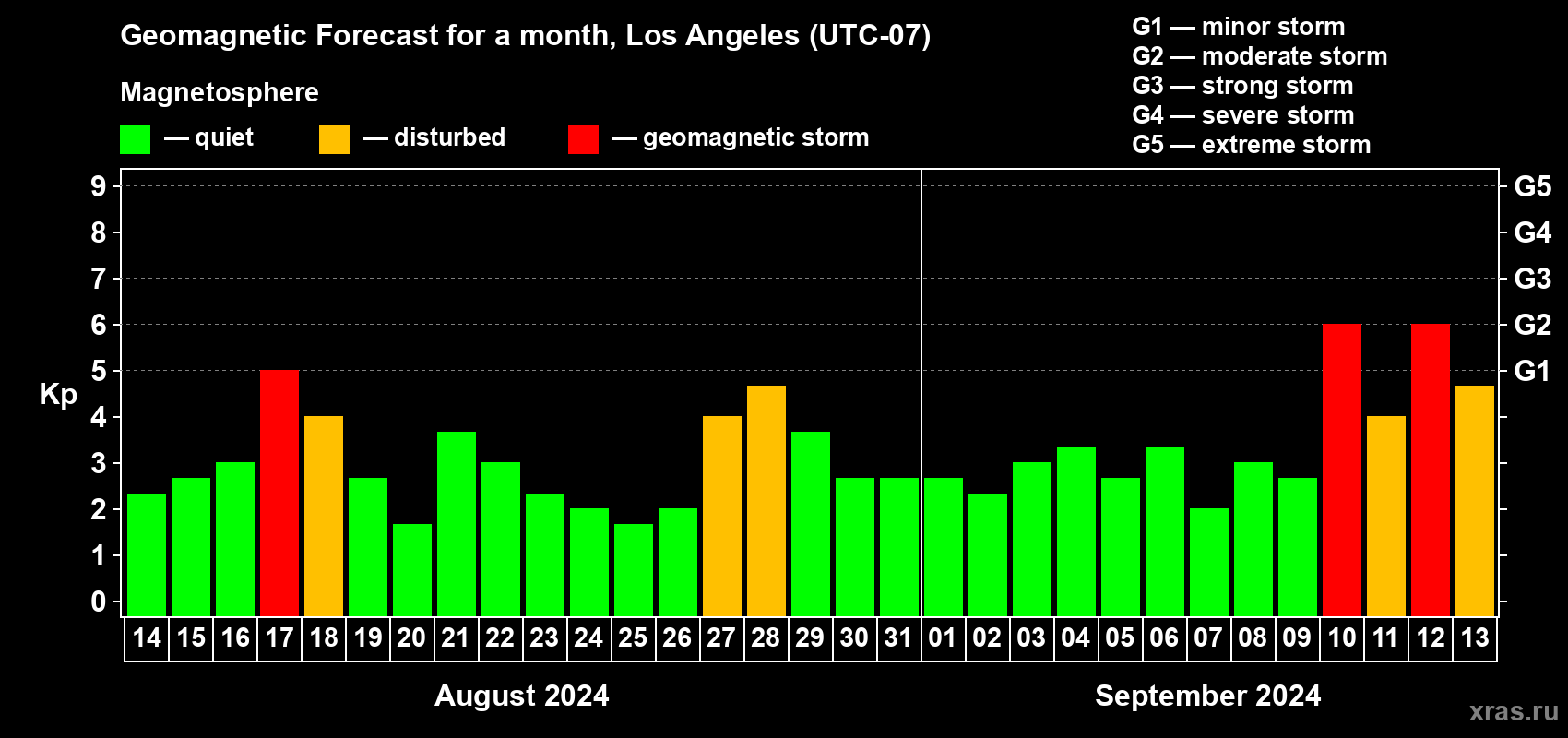 Geomagnetic Forecast for a month, Los Angeles (UTC-07)

Magnetosphere

— quiet — disturbed — geomagnetic storm

G1 — minor storm
G2 — moderate storm
G3 — strong storm
G4 — severe storm
G5 — extreme storm

Kp

9 8 7 6 5 4 3 2 1 0

G5 G4 G3 G2 G1

14 15 16 17 18 19 20 21 22 23 24 25 26 27 28 29 30 31 01 02 03 04 05 06 07 08 09 10 11 12 13

August 2024

September 2024

xras.ru